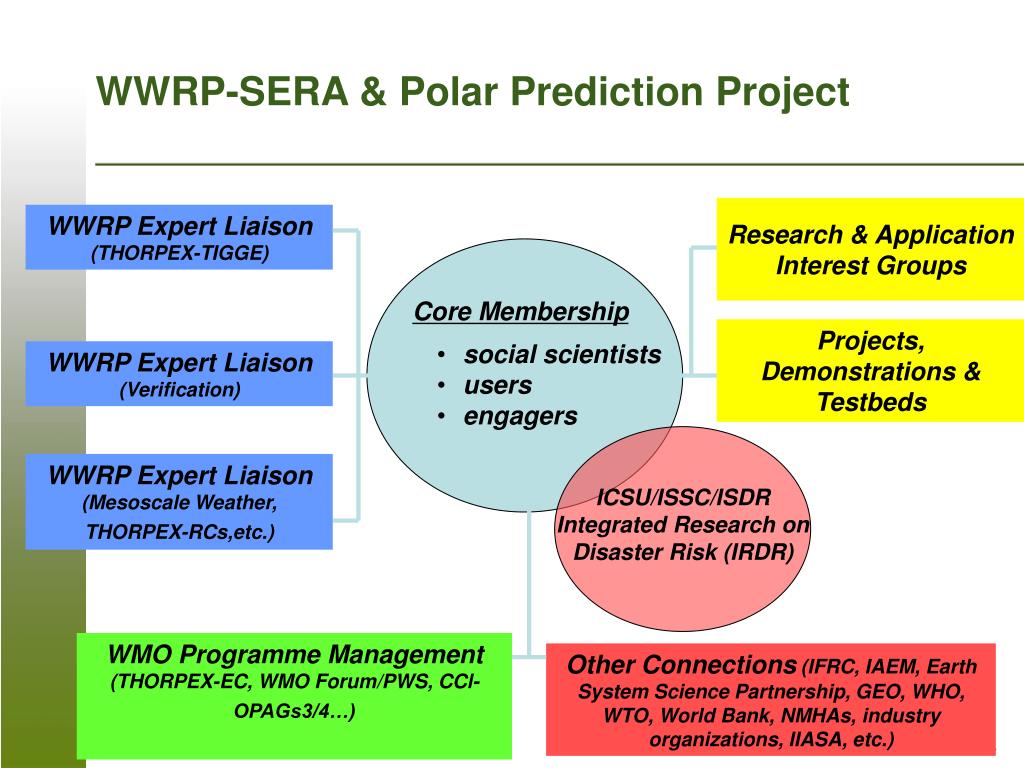 WWRP-SERA & Polar Prediction Project

WWRP Expert Liaison
(THORPEX-TIGGE)

WWRP Expert Liaison
(Verification)

WWRP Expert Liaison
(Mesoscale Weather, THORPEX-RCs,etc.)

Core Membership
• social scientists
• users
• engagers

Research & Application Interest Groups

Projects, Demonstrations & Testbeds

ICSU/ISSC/ISDR
Integrated Research on Disaster Risk (IRDR)

WMO Programme Management
(THORPEX-EC, WMO Forum/PWS, CCl-OPAGs3/4…)

Other Connections (IFRC, IAEM, Earth System Science Partnership, GEO, WHO, WTO, World Bank, NMHAs, industry organizations, IIASA, etc.)